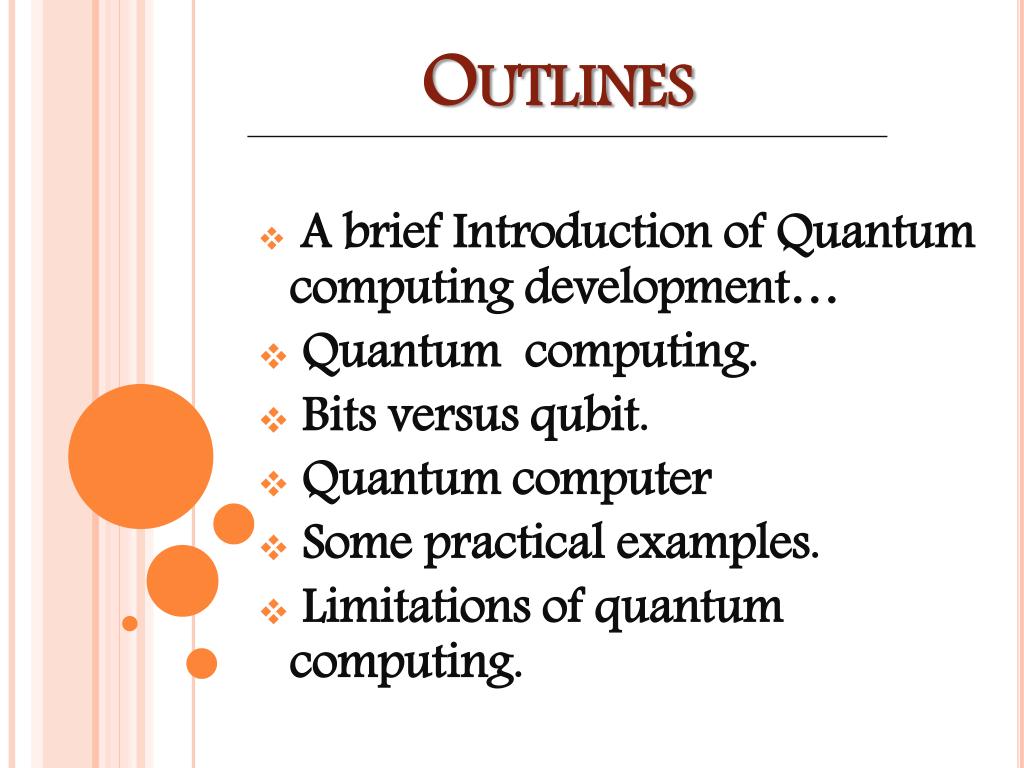 OUTLINES

❖ A brief Introduction of Quantum computing development…
❖ Quantum computing.
❖ Bits versus qubit.
❖ Quantum computer
❖ Some practical examples.
❖ Limitations of quantum computing.